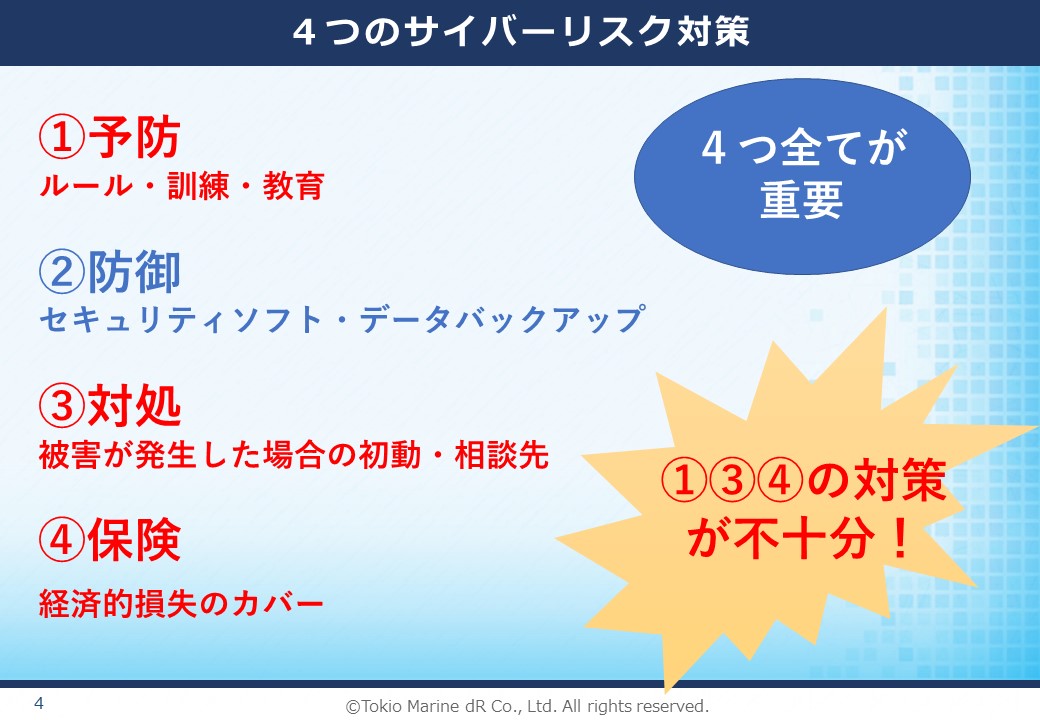 ４つのサイバーリスク対策

①予防
ルール・訓練・教育

②防御
セキュリティソフト・データバックアップ

③対処
被害が発生した場合の初動・相談先

④保険
経済的損失のカバー

４つ全てが重要

①③④の対策が不十分！

4

©Tokio Marine dR Co., Ltd. All rights reserved.